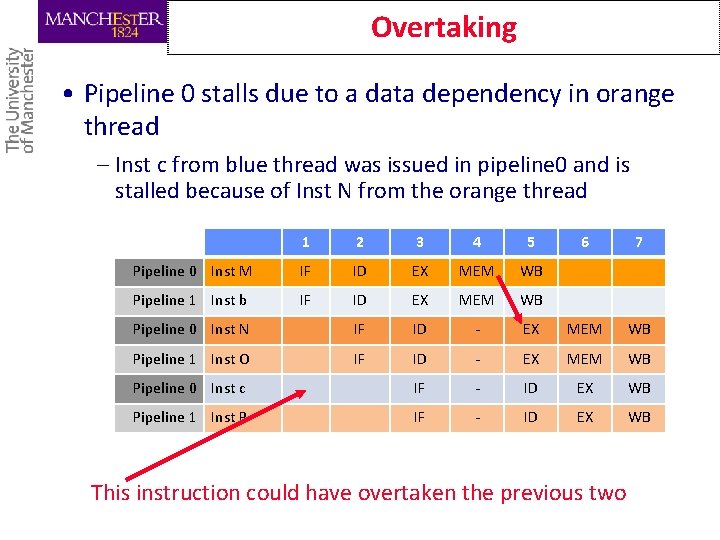 MANCHESTER
1824

The University of Manchester

Overtaking

• Pipeline 0 stalls due to a data dependency in orange thread

– Inst c from blue thread was issued in pipeline0 and is stalled because of Inst N from the orange thread

| | | 1 | 2 | 3 | 4 | 5 | 6 | 7 |
|---|---|---|---|---|---|---|---|---|
| Pipeline 0 | Inst M | IF | ID | EX | MEM | WB | | |
| Pipeline 1 | Inst b | IF | ID | EX | MEM | WB | | |
| Pipeline 0 | Inst N | | IF | ID | - | EX | MEM | WB |
| Pipeline 1 | Inst O | | IF | ID | - | EX | MEM | WB |
| Pipeline 0 | Inst c | | | IF | - | ID | EX | WB |
| Pipeline 1 | Inst P | | | IF | - | ID | EX | WB |

This instruction could have overtaken the previous two